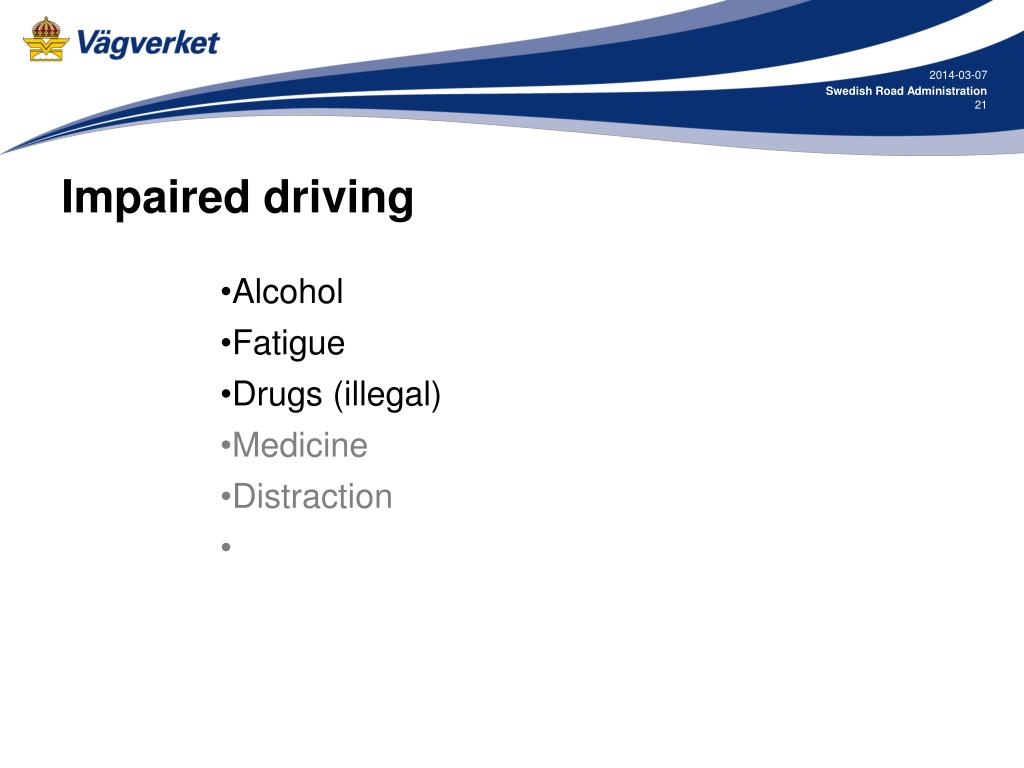 Vägverket

2014-03-07
Swedish Road Administration
21

Impaired driving

•Alcohol
•Fatigue
•Drugs (illegal)
•Medicine
•Distraction
•